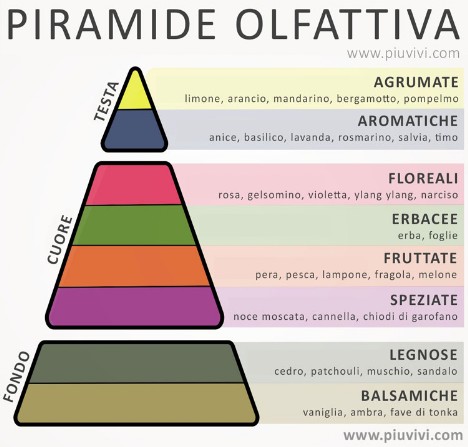 PIRAMIDE OLFATTIVA

www.piuvivi.com

TESTA

AGRUMATE
limone, arancio, mandarino, bergamotto, pompelmo

AROMATICHE
anice, basilico, lavanda, rosmarino, salvia, timo

CUORE

FLOREALI
rosa, gelsomino, violetta, ylang ylang, narciso

ERBACEE
erba, foglie

FRUTTATE
pera, pesca, lampone, fragola, melone

SPEZIATE
noce moscata, cannella, chiodi di garofano

FONDO

LEGNOSE
cedro, patchouli, muschio, sandalo

BALSAMICHE
vaniglia, ambra, fave di tonka

www.piuvivi.com